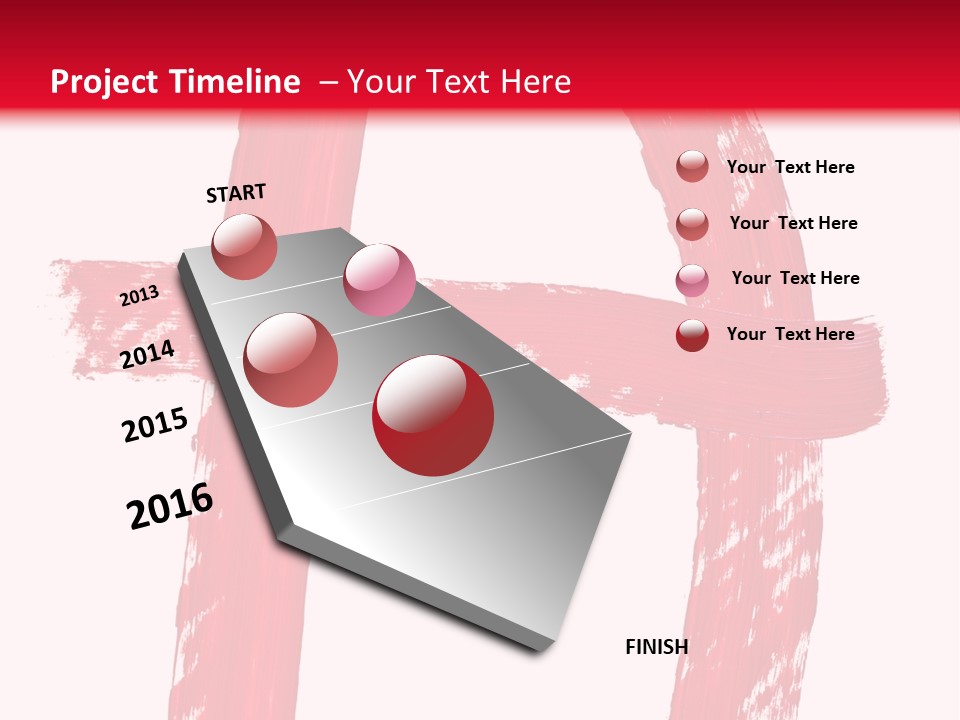 Project Timeline – Your Text Here

START

2013

2014

2015

2016

Your Text Here

Your Text Here

Your Text Here

Your Text Here

FINISH